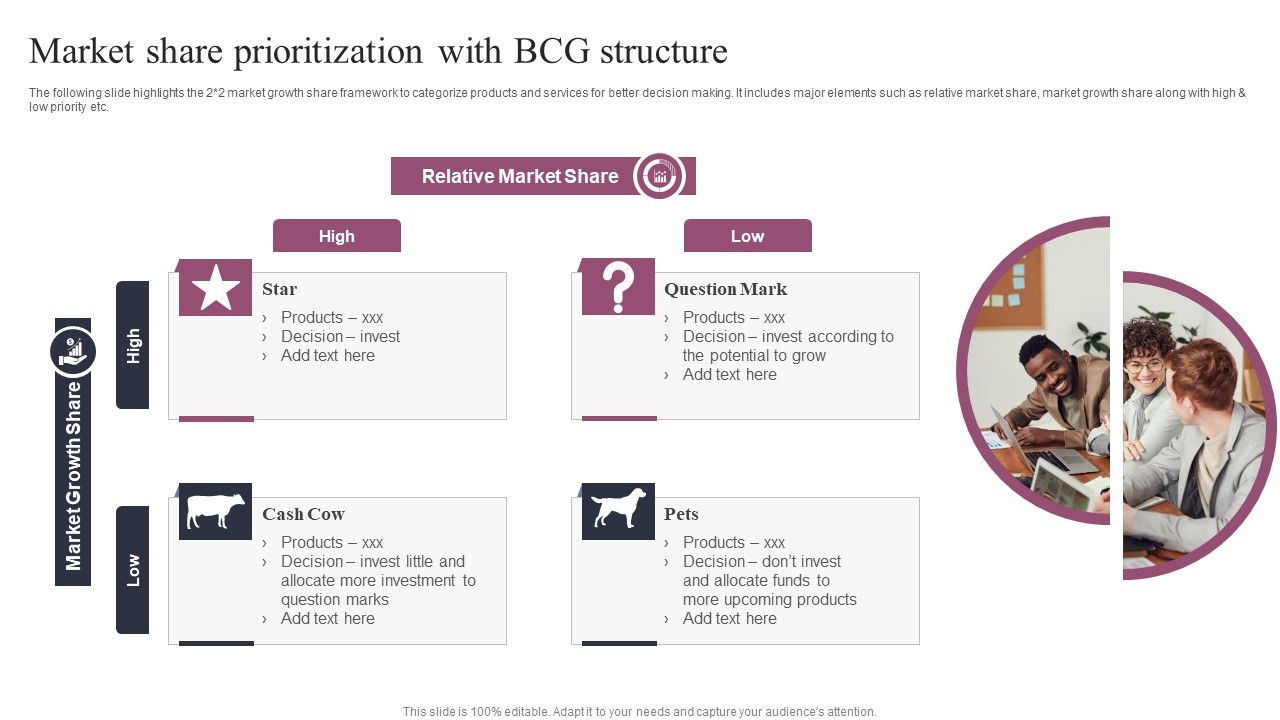 Market share prioritization with BCG structure

The following slide highlights the 2*2 market growth share framework to categorize products and services for better decision making. It includes major elements such as relative market share, market growth share along with high & low priority etc.

Relative Market Share

High

Low

Market Growth Share

High

Low

Star
› Products – xxx
› Decision – invest
› Add text here

Question Mark
› Products – xxx
› Decision – invest according to the potential to grow
› Add text here

Cash Cow
› Products – xxx
› Decision – invest little and allocate more investment to question marks
› Add text here

Pets
› Products – xxx
› Decision – don't invest and allocate funds to more upcoming products
› Add text here

This slide is 100% editable. Adapt it to your needs and capture your audience's attention.